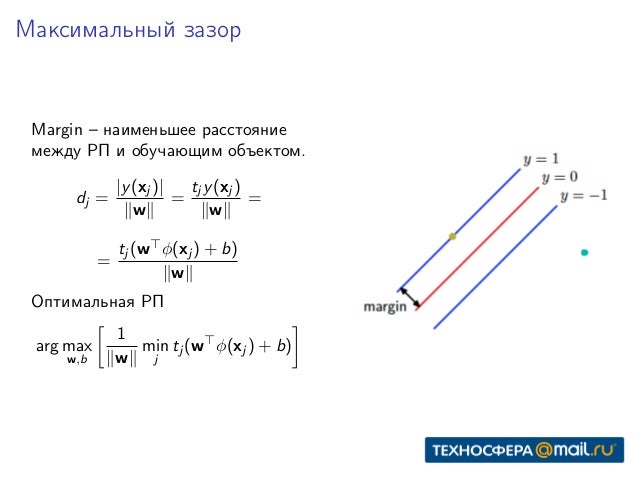 Максимальный зазор

Margin – наименьшее расстояние между РП и обучающим объектом.

$d_j = \frac{|y(\mathbf{x}_j)|}{\|\mathbf{w}\|} = \frac{t_j y(\mathbf{x}_j)}{\|\mathbf{w}\|} =$

$= \frac{t_j(\mathbf{w}^\top \phi(\mathbf{x}_j) + b)}{\|\mathbf{w}\|}$

Оптимальная РП

$\arg\max_{\mathbf{w},b} \left[ \frac{1}{\|\mathbf{w}\|} \min_j t_j(\mathbf{w}^\top \phi(\mathbf{x}_j) + b) \right]$

$y = 1$
$y = 0$
$y = -1$
margin

ТЕХНОСФЕРА@mail.ru